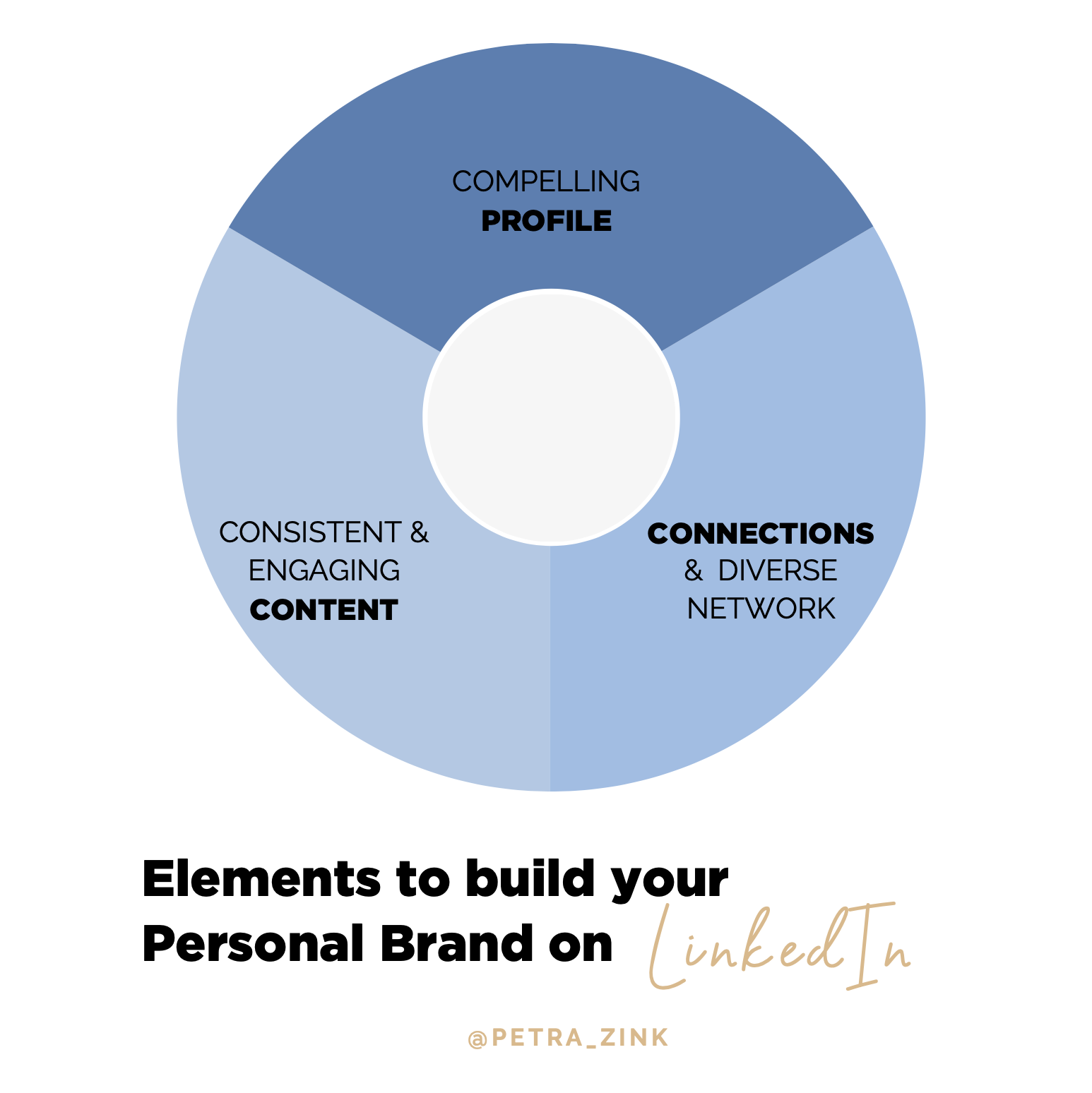 COMPELLING
PROFILE

CONSISTENT &
ENGAGING
CONTENT

CONNECTIONS
& DIVERSE
NETWORK

Elements to build your Personal Brand on LinkedIn

@PETRA_ZINK